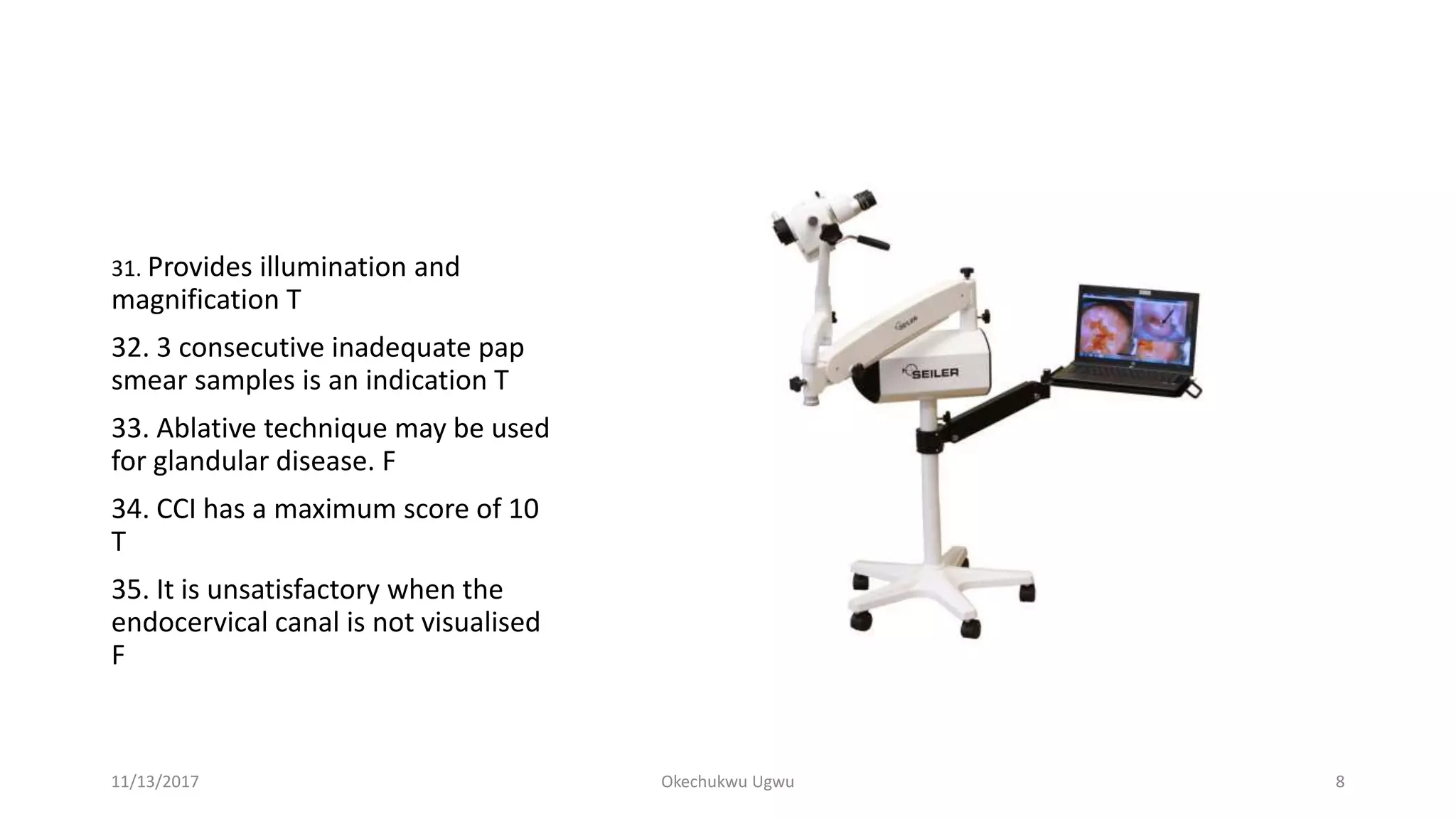 31. Provides illumination and magnification T

32. 3 consecutive inadequate pap smear samples is an indication T

33. Ablative technique may be used for glandular disease. F

34. CCI has a maximum score of 10 T

35. It is unsatisfactory when the endocervical canal is not visualised F

SEILER

SEILER

11/13/2017

Okechukwu Ugwu

8